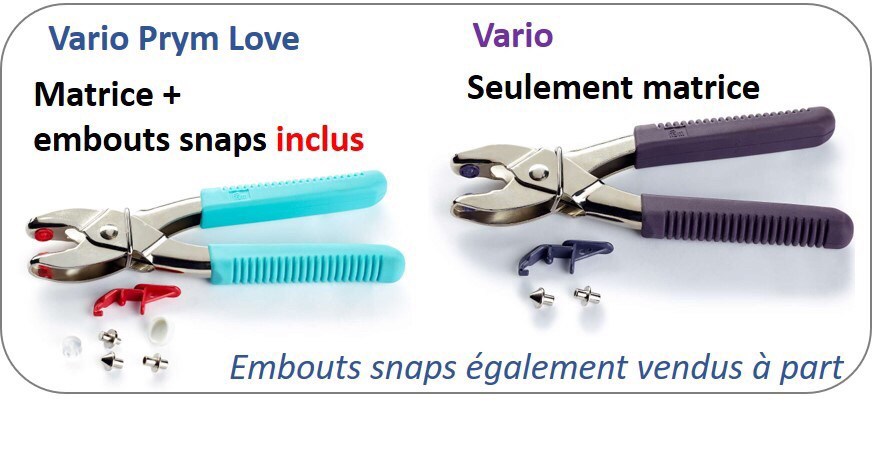 Vario Prym Love

Matrice + embouts snaps inclus

Vario

Seulement matrice

Embouts snaps également vendus à part